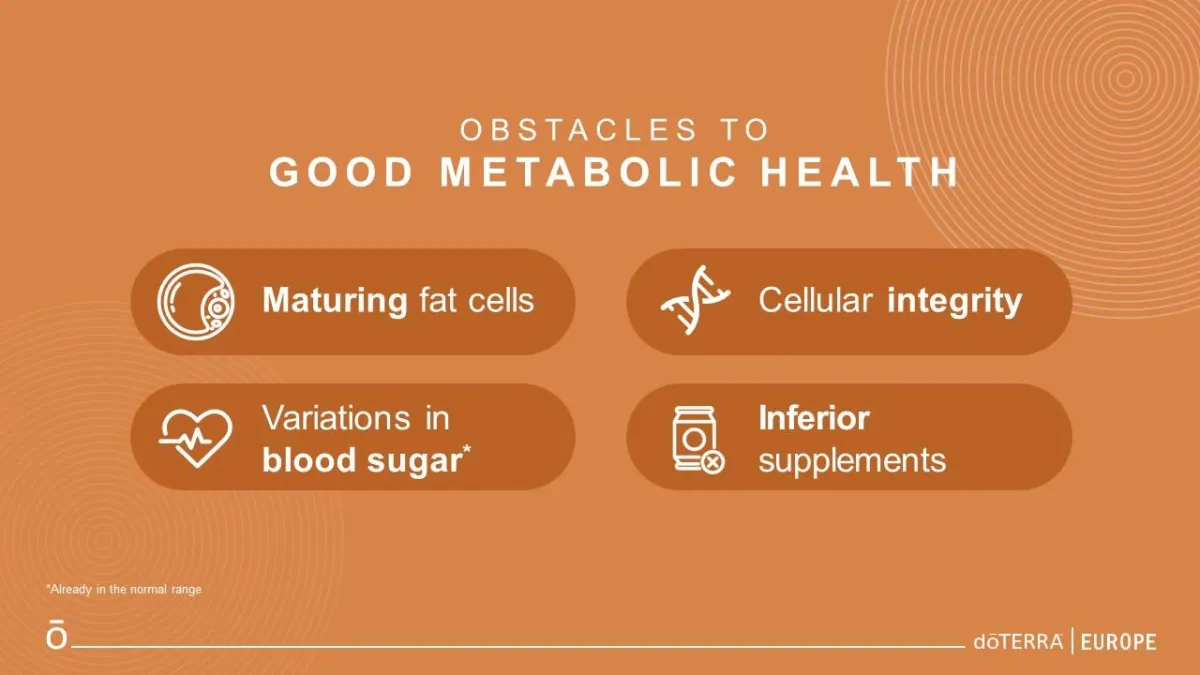 OBSTACLES TO
GOOD METABOLIC HEALTH

Maturing fat cells

Cellular integrity

Variations in blood sugar*

Inferior supplements

*Already in the normal range

ō

dōTERRA | EUROPE